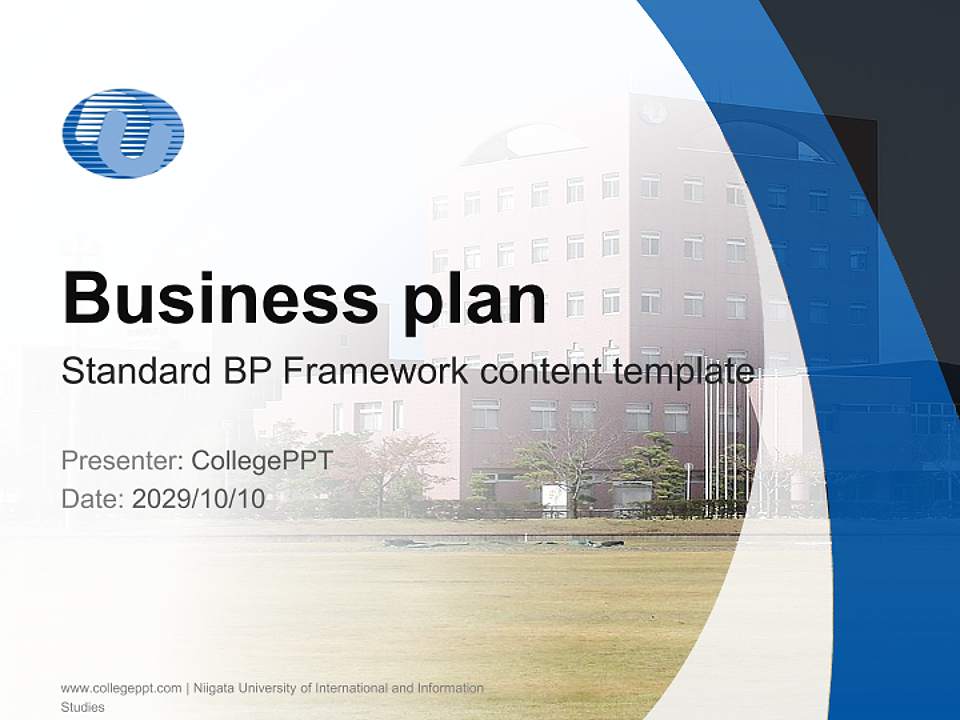 Business plan

Standard BP Framework content template

Presenter: CollegePPT
Date: 2029/10/10

www.collegeppt.com | Niigata University of International and Information Studies